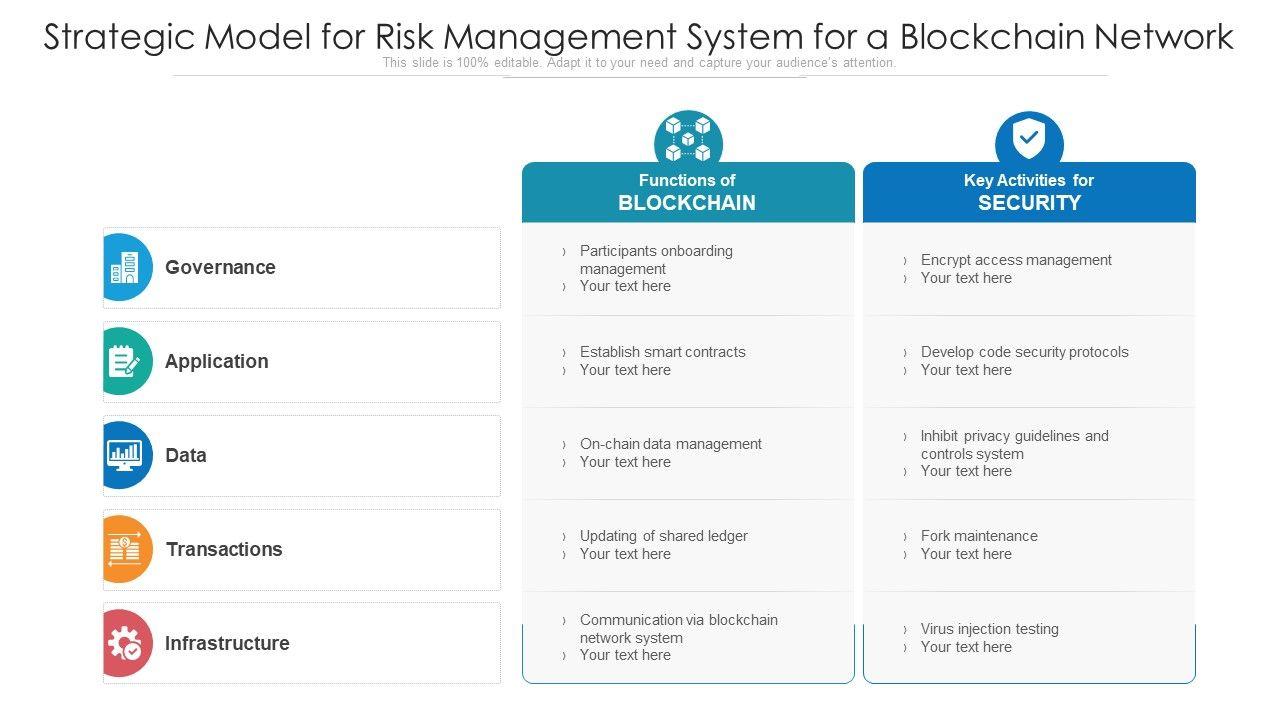 Strategic Model for Risk Management System for a Blockchain Network
This slide is 100% editable. Adapt it to your need and capture your audience's attention.

| | Functions of BLOCKCHAIN | Key Activities for SECURITY |
|---|---|---|
| Governance | › Participants onboarding management › Your text here | › Encrypt access management › Your text here |
| Application | › Establish smart contracts › Your text here | › Develop code security protocols › Your text here |
| Data | › On-chain data management › Your text here | › Inhibit privacy guidelines and controls system › Your text here |
| Transactions | › Updating of shared ledger › Your text here | › Fork maintenance › Your text here |
| Infrastructure | › Communication via blockchain network system › Your text here | › Virus injection testing › Your text here |